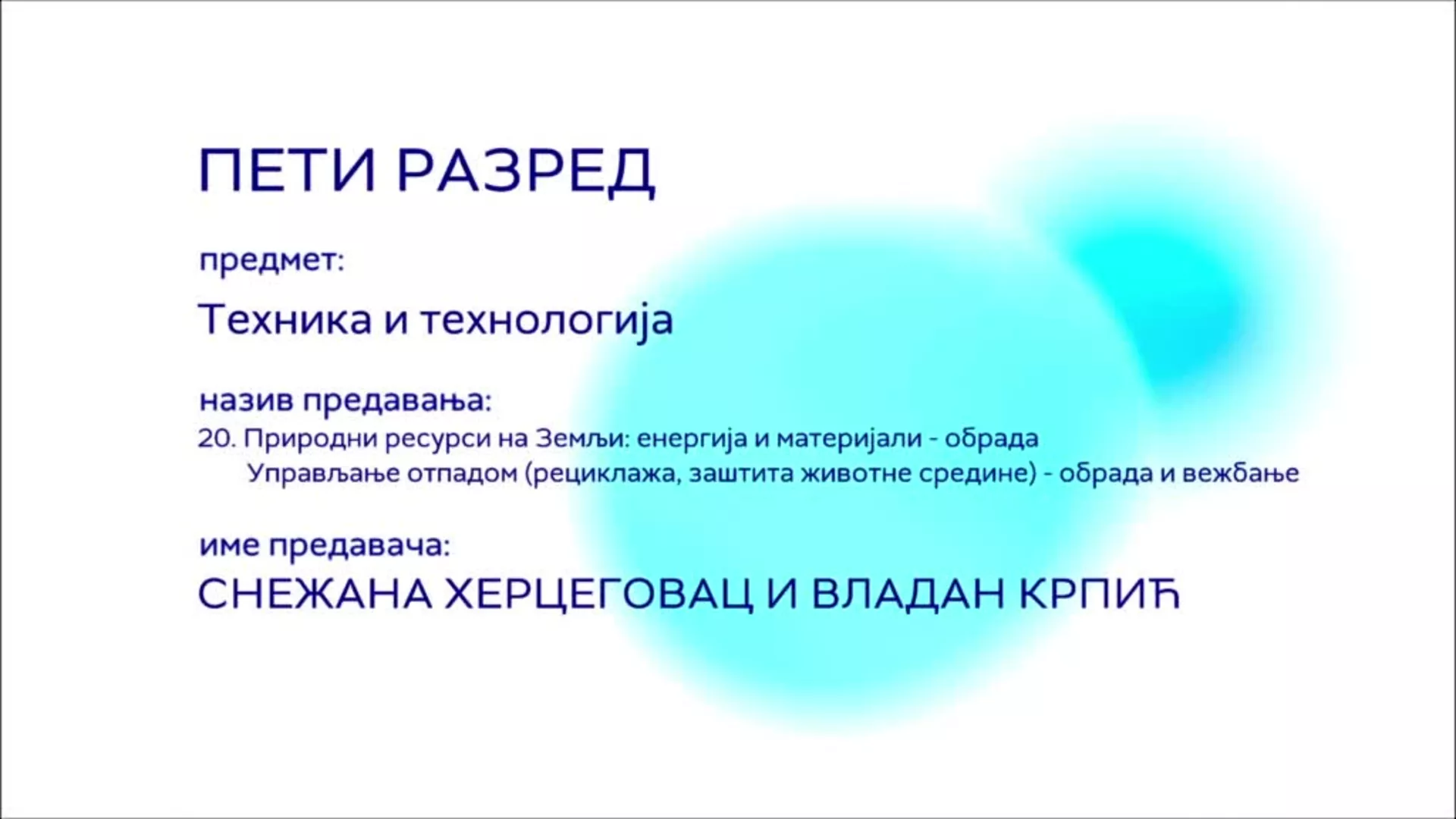 ПЕТИ РАЗРЕД

предмет:

Техника и технологија

назив предавања:

20. Природни ресурси на Земљи: енергија и материјали - обрада
Управљање отпадом (рециклажа, заштита животне средине) - обрада и вежбање

име предавача:

СНЕЖАНА ХЕРЦЕГОВАЦ И ВЛАДАН КРПИЋ